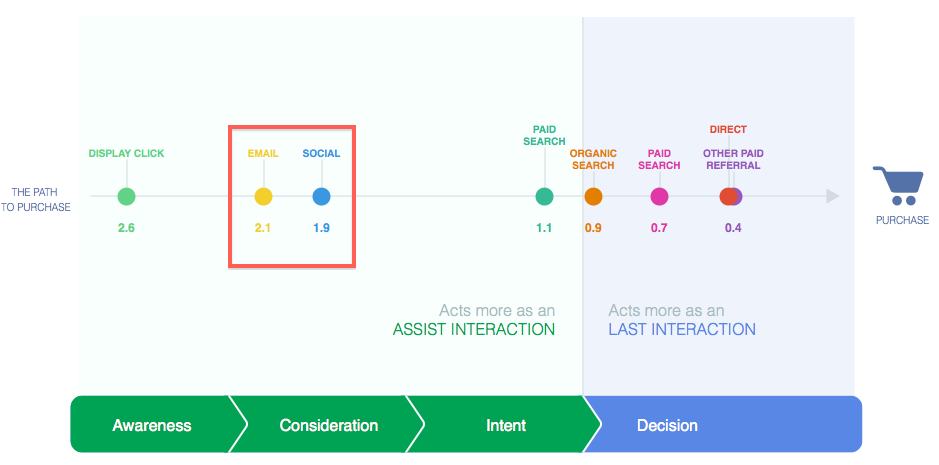 THE PATH TO PURCHASE

DISPLAY CLICK
2.6

EMAIL
2.1

SOCIAL
1.9

PAID SEARCH
1.1

ORGANIC SEARCH
0.9

PAID SEARCH
0.7

DIRECT

OTHER PAID REFERRAL
0.4

PURCHASE

Acts more as an
ASSIST INTERACTION

Acts more as an
LAST INTERACTION

Awareness

Consideration

Intent

Decision